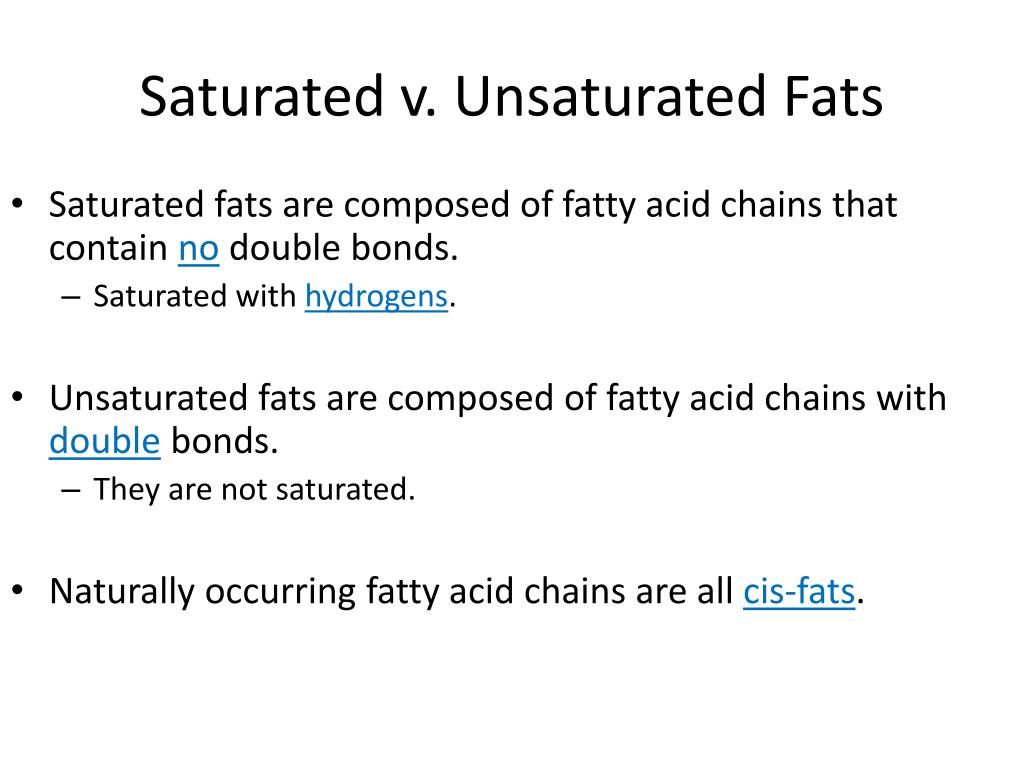 Saturated v. Unsaturated Fats

• Saturated fats are composed of fatty acid chains that contain no double bonds.
– Saturated with hydrogens.

• Unsaturated fats are composed of fatty acid chains with double bonds.
– They are not saturated.

• Naturally occurring fatty acid chains are all cis-fats.